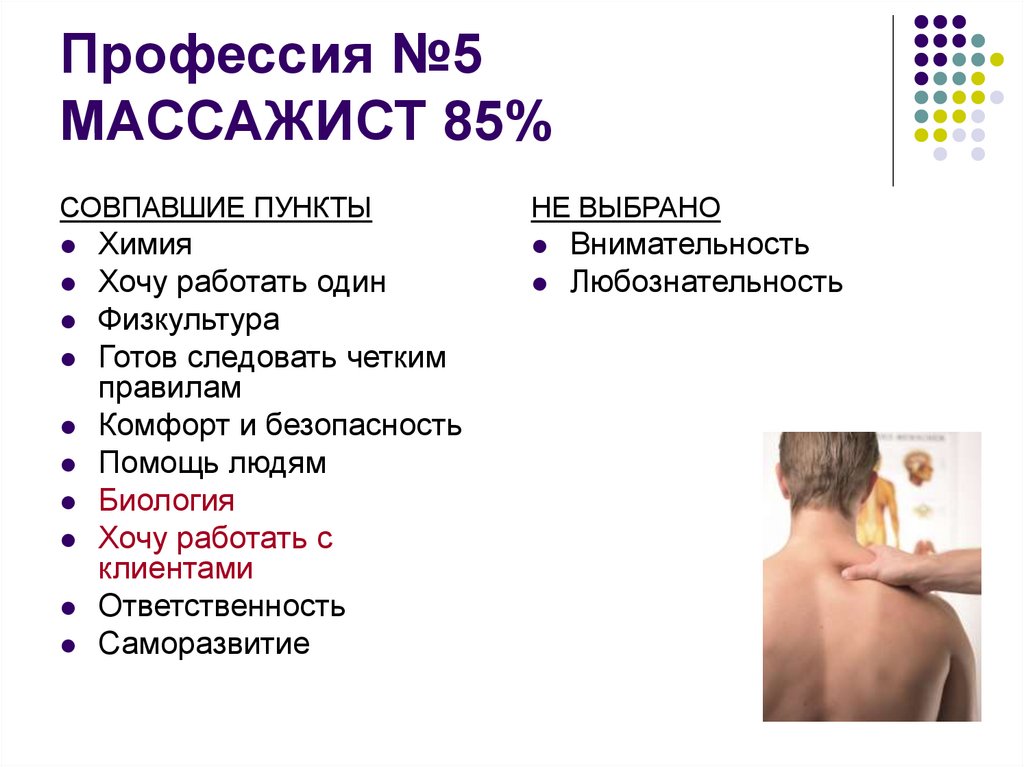 Профессия №5
МАССАЖИСТ 85%

СОВПАВШИЕ ПУНКТЫ

- Химия
- Хочу работать один
- Физкультура
- Готов следовать четким правилам
- Комфорт и безопасность
- Помощь людям
- Биология
- Хочу работать с клиентами
- Ответственность
- Саморазвитие

НЕ ВЫБРАНО

- Внимательность
- Любознательность